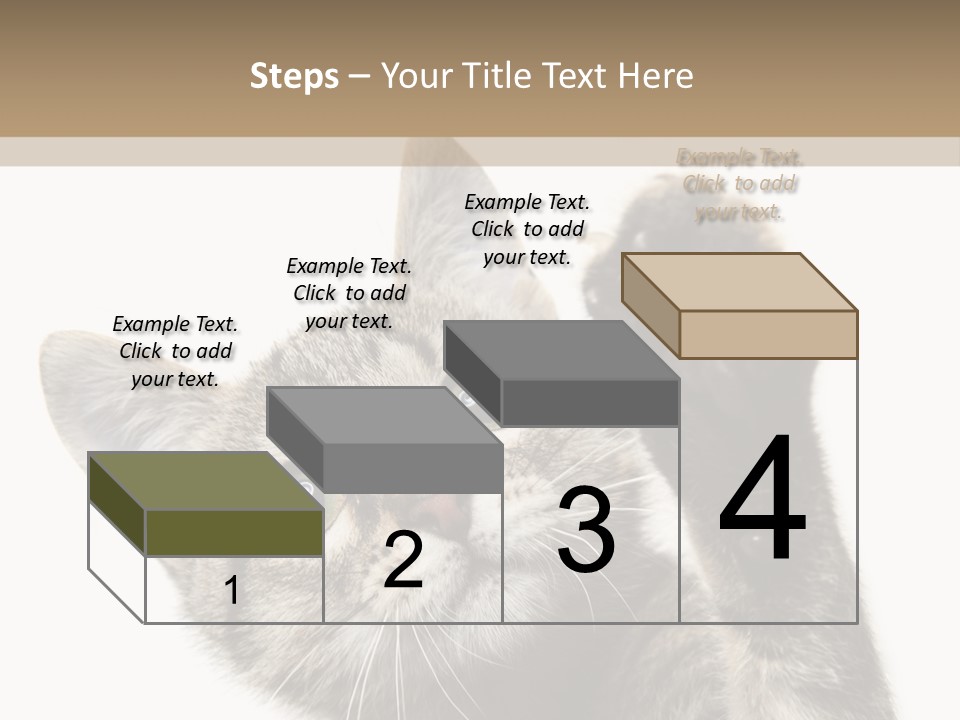 Steps – Your Title Text Here

Example Text. Click to add your text.

Example Text. Click to add your text.

Example Text. Click to add your text.

Example Text. Click to add your text.

1

2

3

4